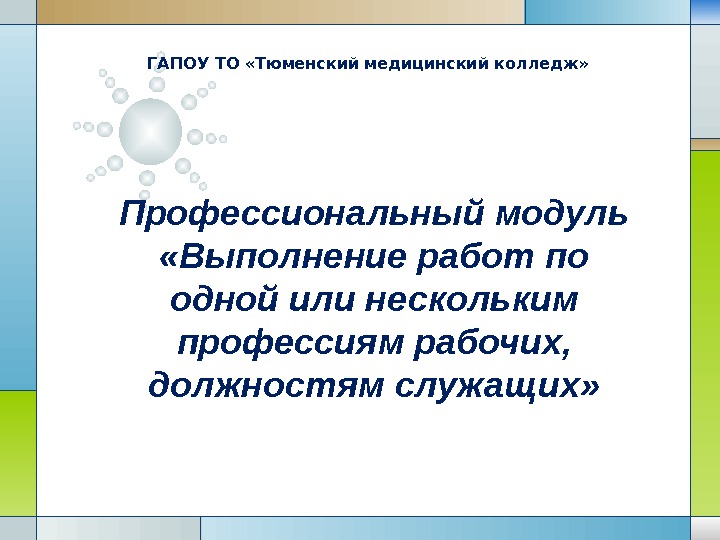 ГАПОУ ТО «Тюменский медицинский колледж»

Профессиональный модуль «Выполнение работ по одной или нескольким профессиям рабочих, должностям служащих»